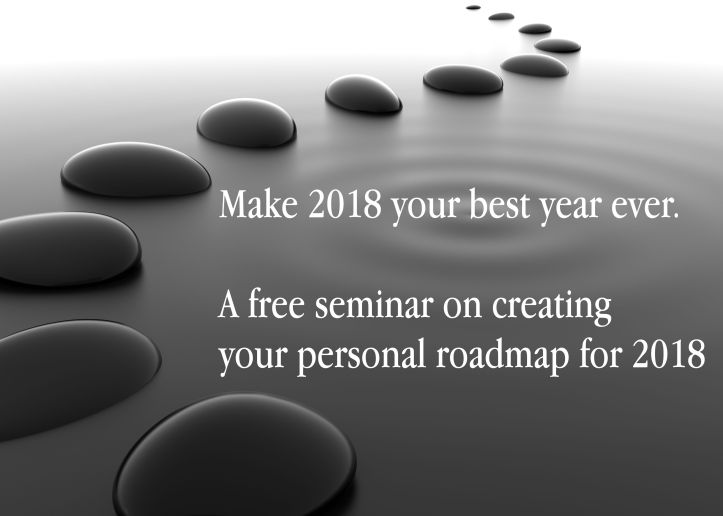 Make 2018 your best year ever.

A free seminar on creating your personal roadmap for 2018